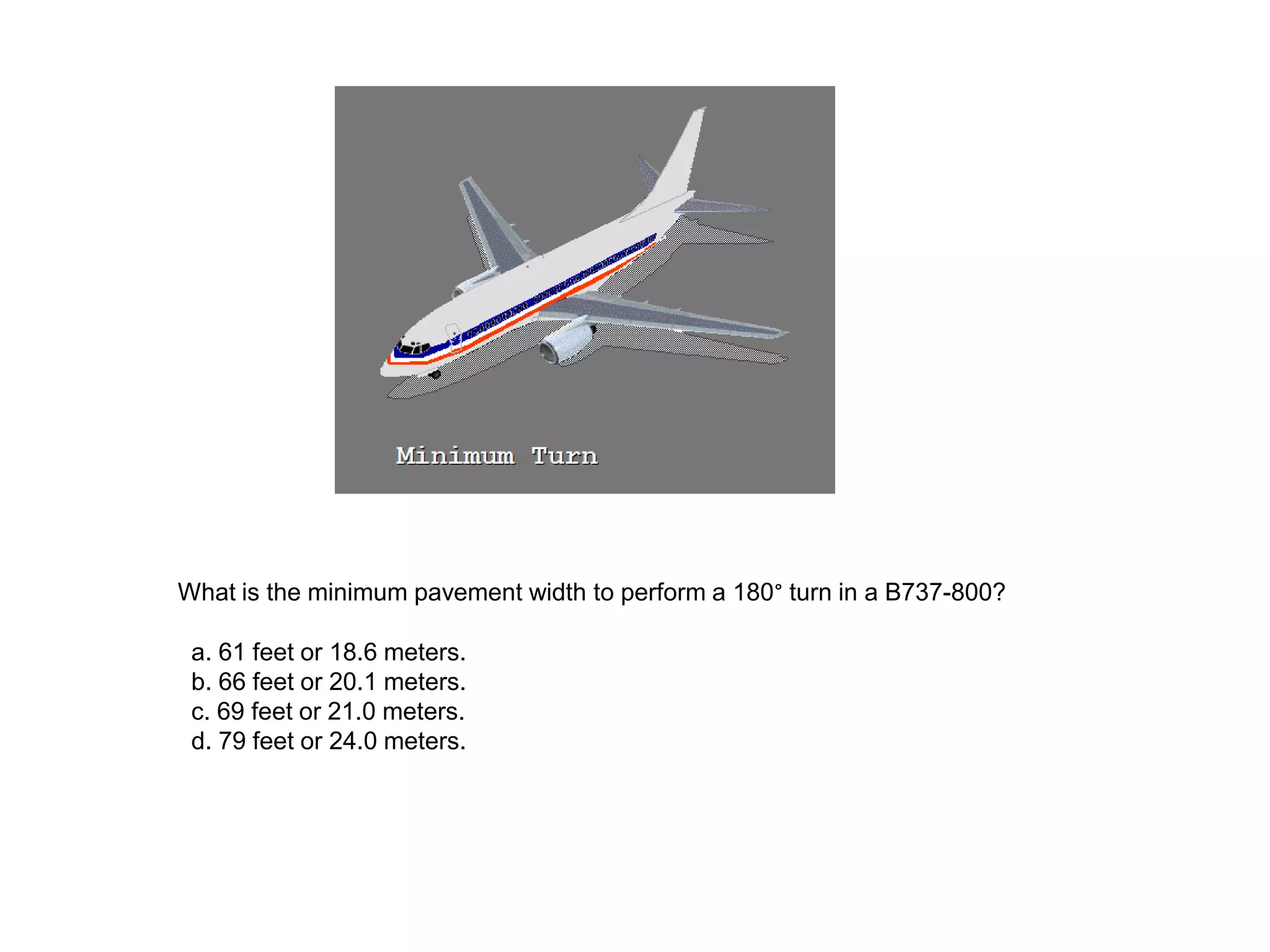 Minimum Turn

What is the minimum pavement width to perform a 180° turn in a B737-800?

a. 61 feet or 18.6 meters.
b. 66 feet or 20.1 meters.
c. 69 feet or 21.0 meters.
d. 79 feet or 24.0 meters.